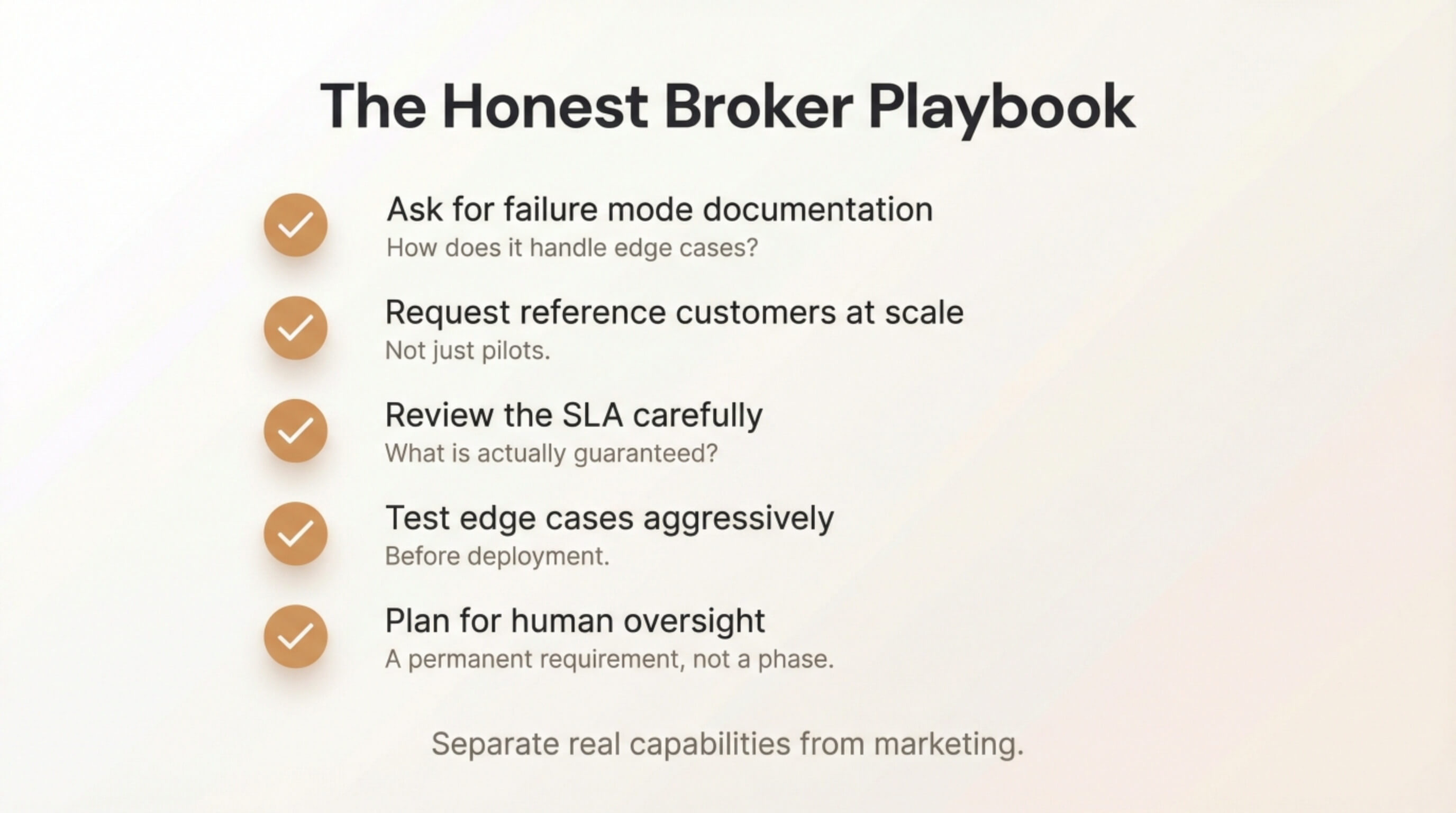 The Honest Broker Playbook

Ask for failure mode documentation
How does it handle edge cases?

Request reference customers at scale
Not just pilots.

Review the SLA carefully
What is actually guaranteed?

Test edge cases aggressively
Before deployment.

Plan for human oversight
A permanent requirement, not a phase.

Separate real capabilities from marketing.